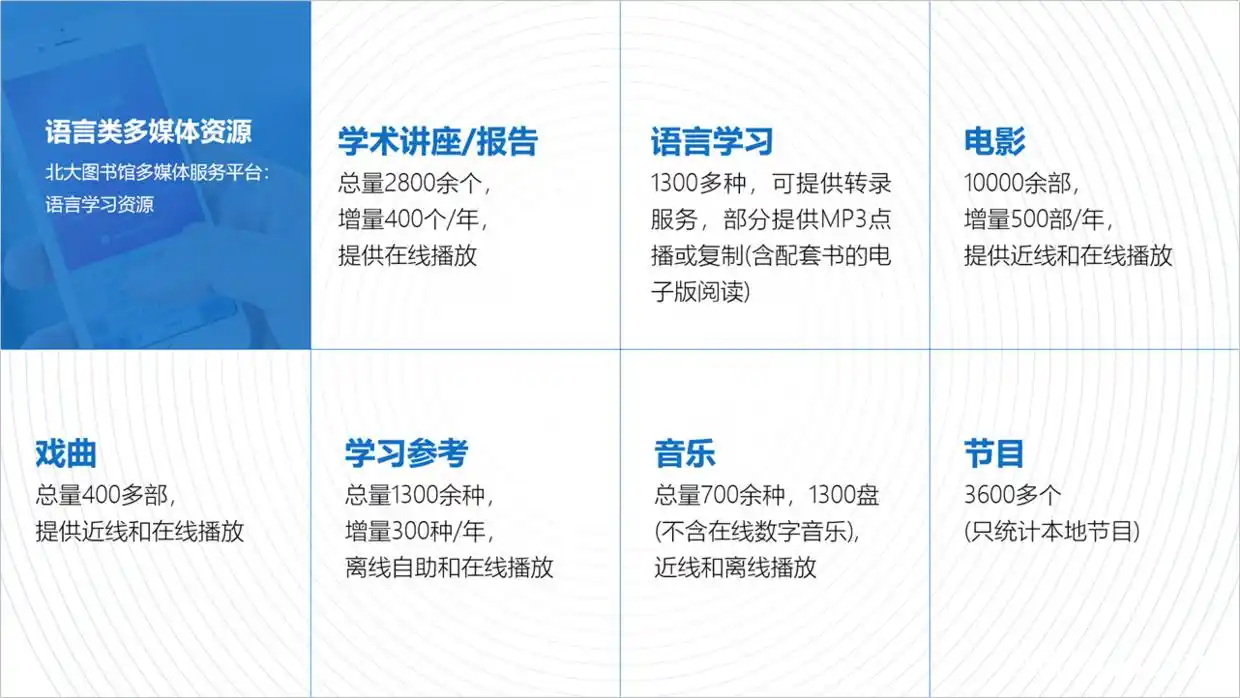 语言类多媒体资源
北大图书馆多媒体服务平台：语言学习资源

学术讲座/报告
总量2800余个，
增量400个/年，
提供在线播放

语言学习
1300多种，可提供转录服务，部分提供MP3点播或复制(含配套书的电子版阅读)

电影
10000余部，
增量500部/年，
提供近线和在线播放

戏曲
总量400多部，
提供近线和在线播放

学习参考
总量1300余种，
增量300种/年，
离线自助和在线播放

音乐
总量700余种，1300盘
(不含在线数字音乐)，
近线和离线播放

节目
3600多个
(只统计本地节目)